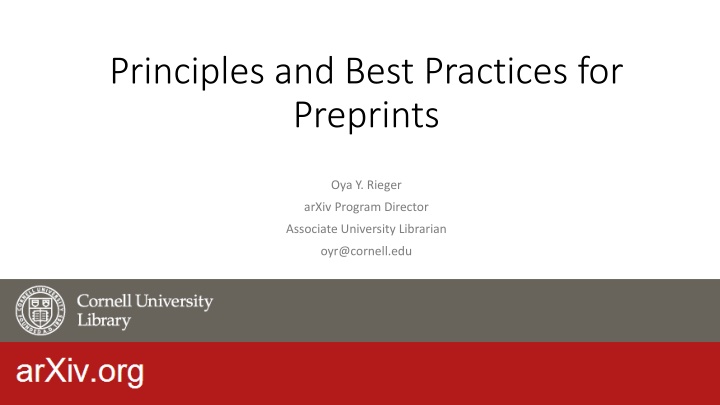 Principles and Best Practices for Preprints

Oya Y. Rieger
arXiv Program Director
Associate University Librarian
oyr@cornell.edu

CORNELL UNIVERSITY FOUNDED A.D. 1865

Cornell University Library

arXiv.org